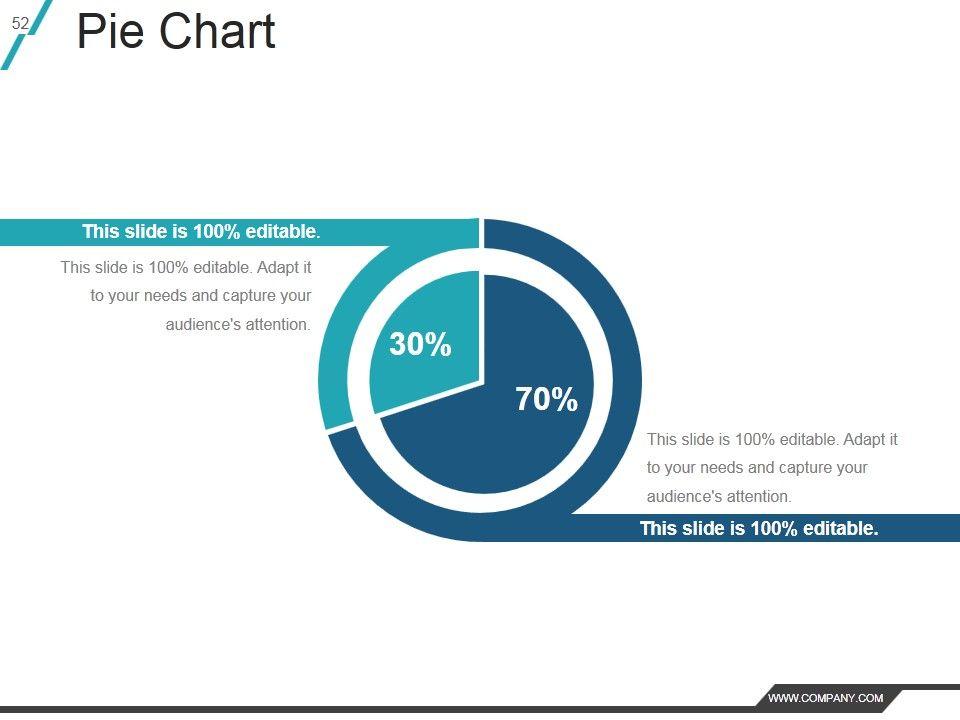 52

Pie Chart

This slide is 100% editable.

This slide is 100% editable. Adapt it to your needs and capture your audience's attention.

30%

70%

This slide is 100% editable. Adapt it to your needs and capture your audience's attention.

This slide is 100% editable.

WWW.COMPANY.COM